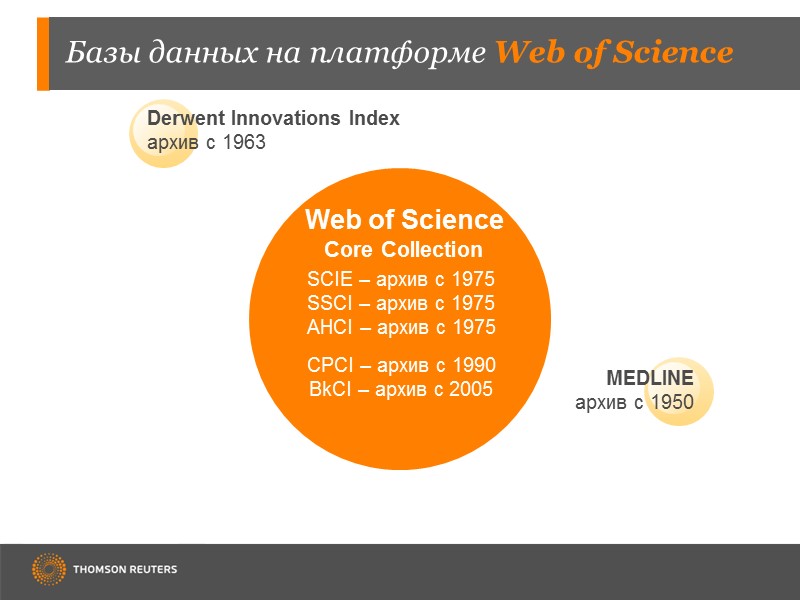 Базы данных на платформе Web of Science

Derwent Innovations Index
архив с 1963

Web of Science
Core Collection
SCIE – архив с 1975
SSCI – архив с 1975
AHCI – архив с 1975

CPCI – архив с 1990
BkCI – архив с 2005

MEDLINE
архив с 1950

THOMSON REUTERS